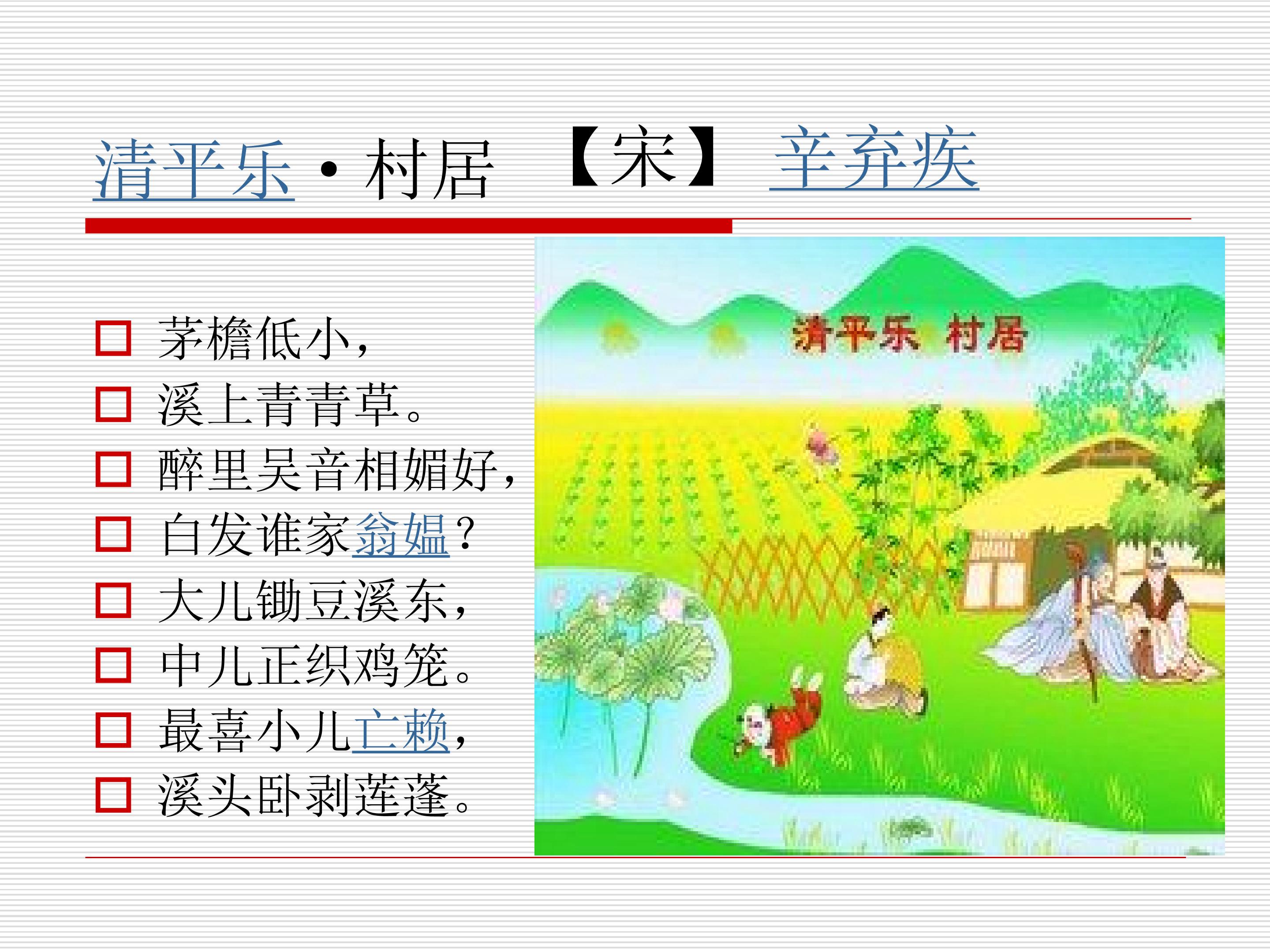 清平乐·村居 【宋】 辛弃疾

茅檐低小，
溪上青青草。
醉里吴音相媚好，
白发谁家翁媪？
大儿锄豆溪东，
中儿正织鸡笼。
最喜小儿亡赖，
溪头卧剥莲蓬。

清平乐 村居